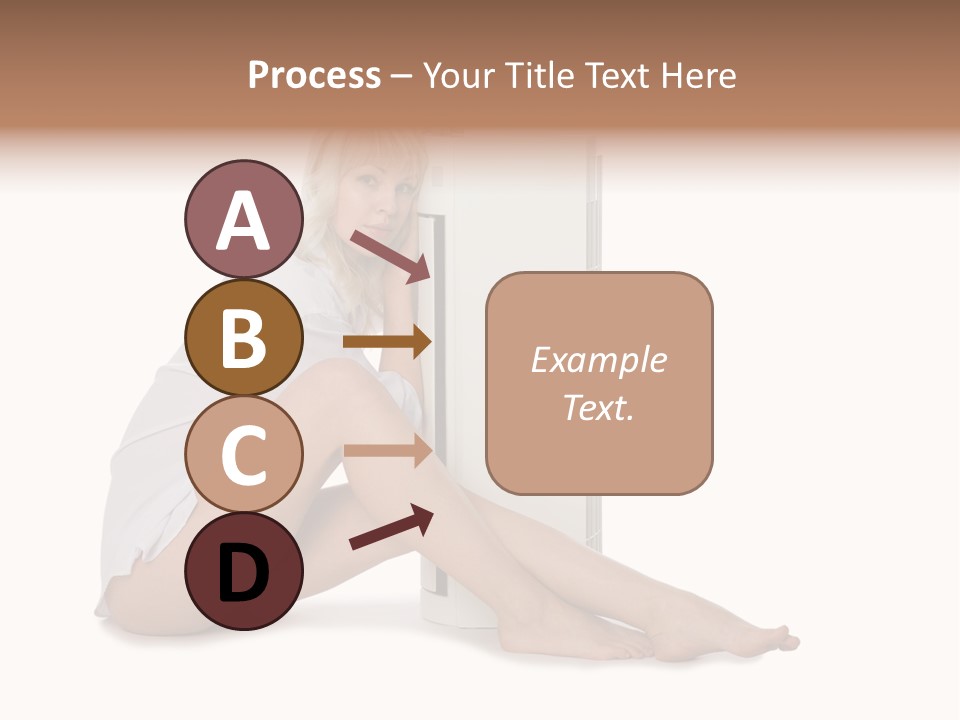 Process – Your Title Text Here

A

B

C

D

Example Text.